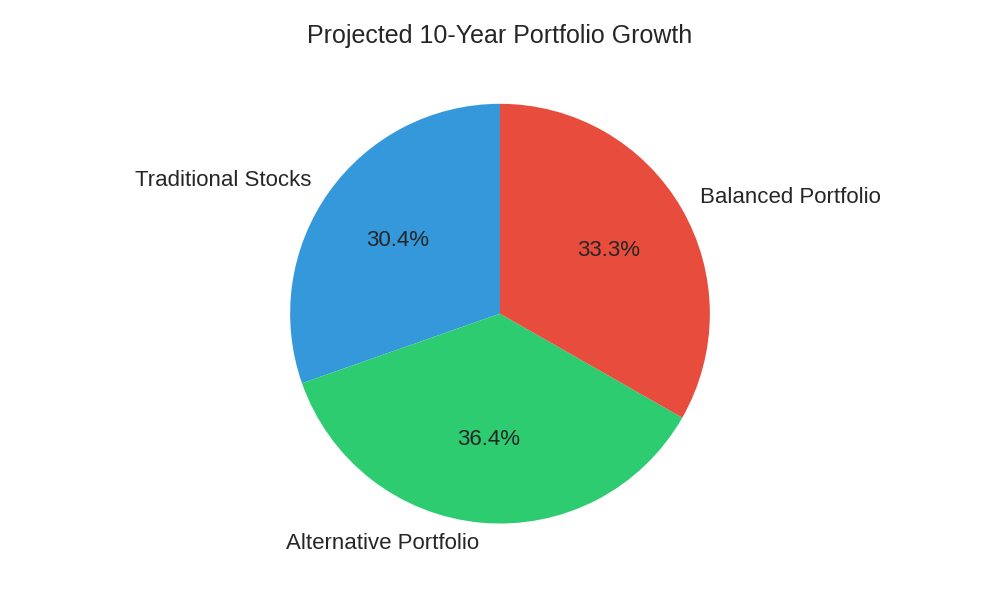 Projected 10-Year Portfolio Growth

Traditional Stocks
30.4%

Balanced Portfolio
33.3%

36.4%
Alternative Portfolio